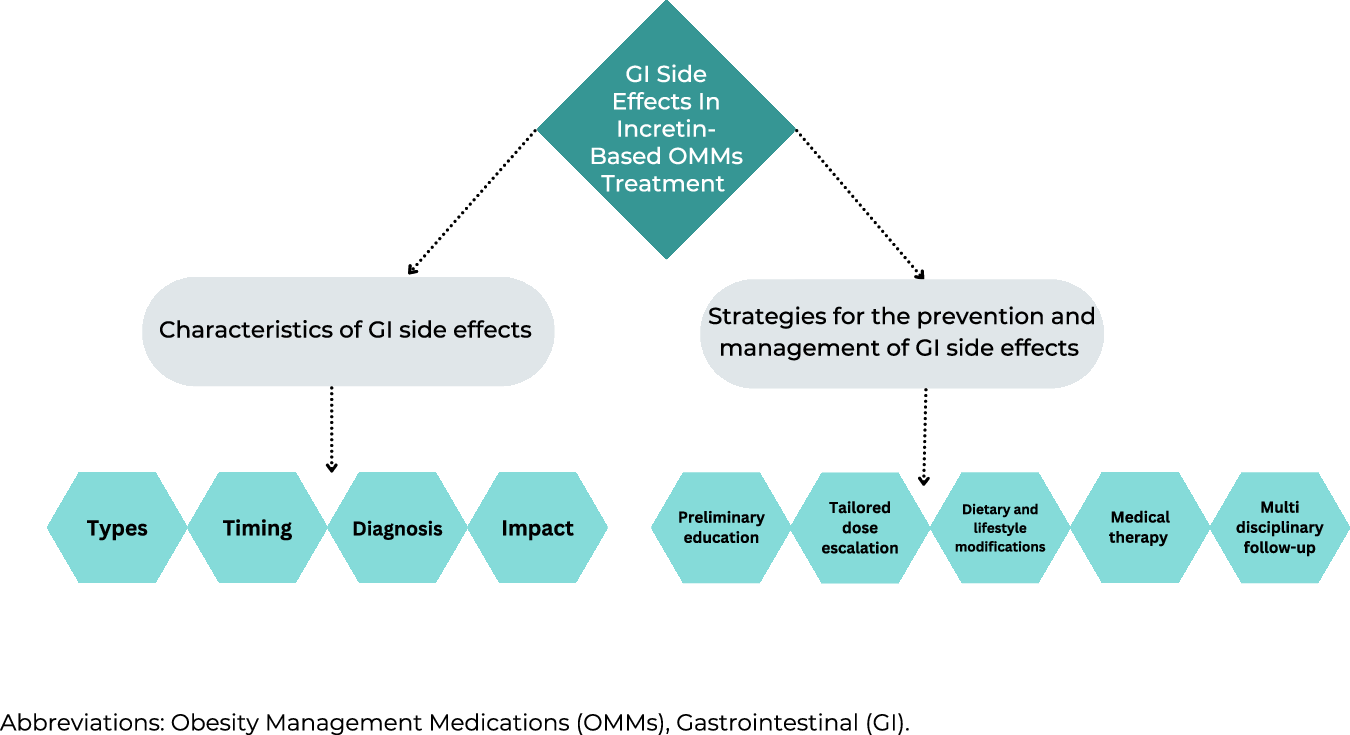 GI Side Effects In Incretin-Based OMMs Treatment

Characteristics of GI side effects

Strategies for the prevention and management of GI side effects

Types

Timing

Diagnosis

Impact

Preliminary education

Tailored dose escalation

Dietary and lifestyle modifications

Medical therapy

Multi disciplinary follow-up

Abbreviations: Obesity Management Medications (OMMs), Gastrointestinal (GI).